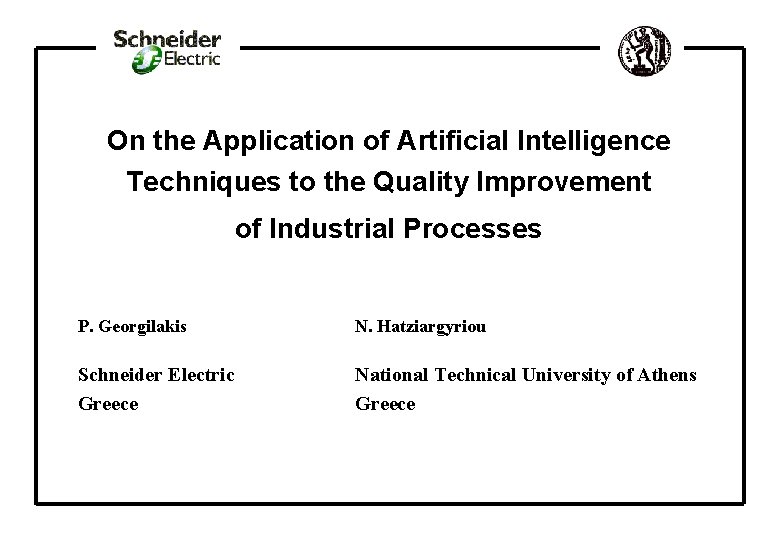 Schneider Electric

On the Application of Artificial Intelligence Techniques to the Quality Improvement of Industrial Processes

P. Georgilakis

Schneider Electric
Greece

N. Hatziargyriou

National Technical University of Athens
Greece